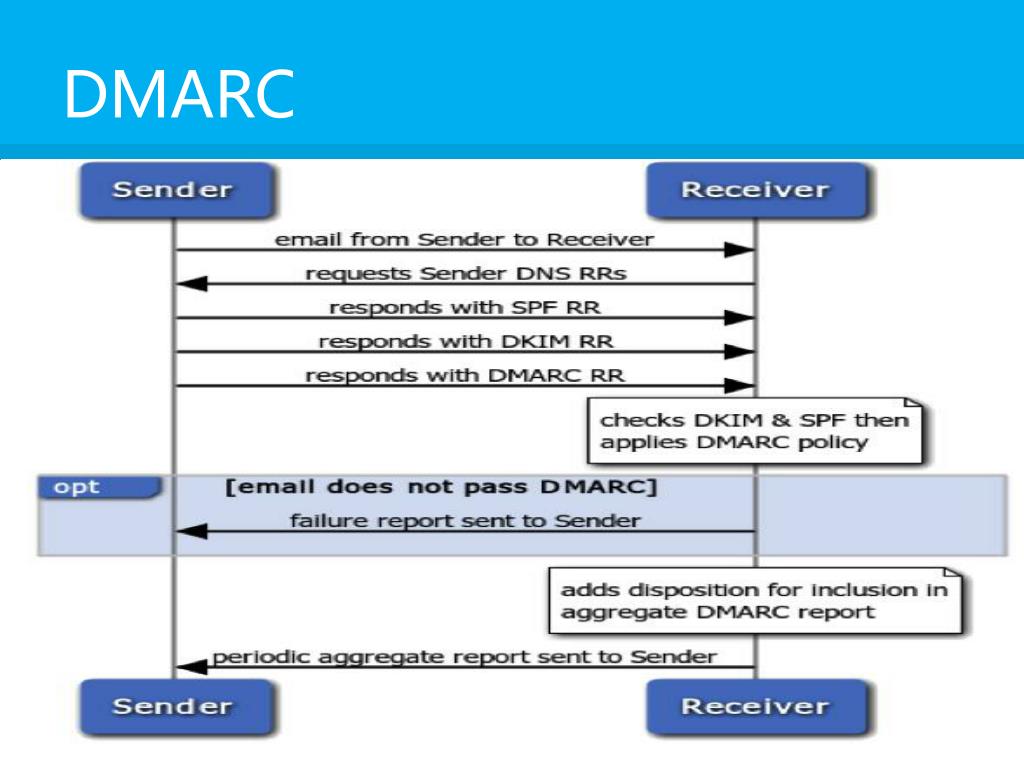 DMARC

Sender

Receiver

email from Sender to Receiver

requests Sender DNS RRs

responds with SPF RR

responds with DKIM RR

responds with DMARC RR

checks DKIM & SPF then applies DMARC policy

opt

[email does not pass DMARC]

failure report sent to Sender

adds disposition for inclusion in aggregate DMARC report

periodic aggregate report sent to Sender

Sender

Receiver